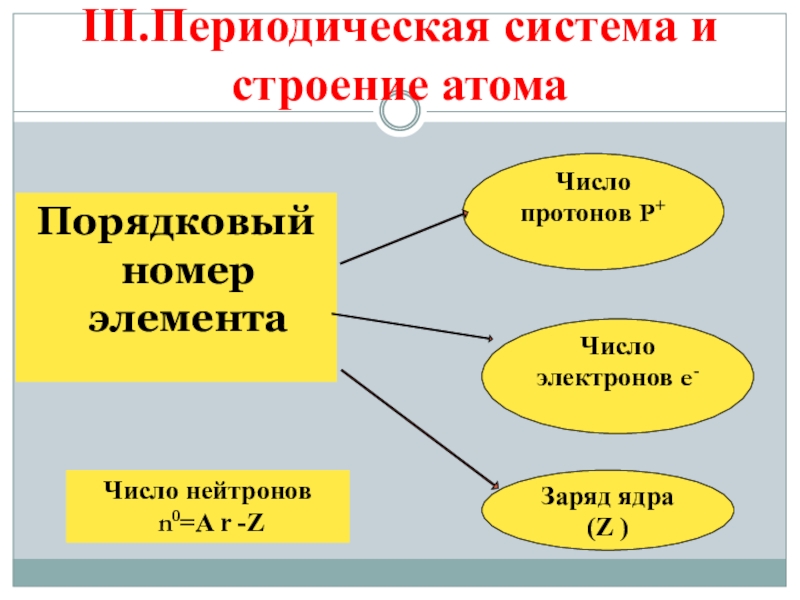 III.Периодическая система и строение атома

Порядковый номер элемента

Число протонов $P^+$

Число электронов $e^-$

Заряд ядра (Z )

Число нейтронов $n^0$=A r -Z